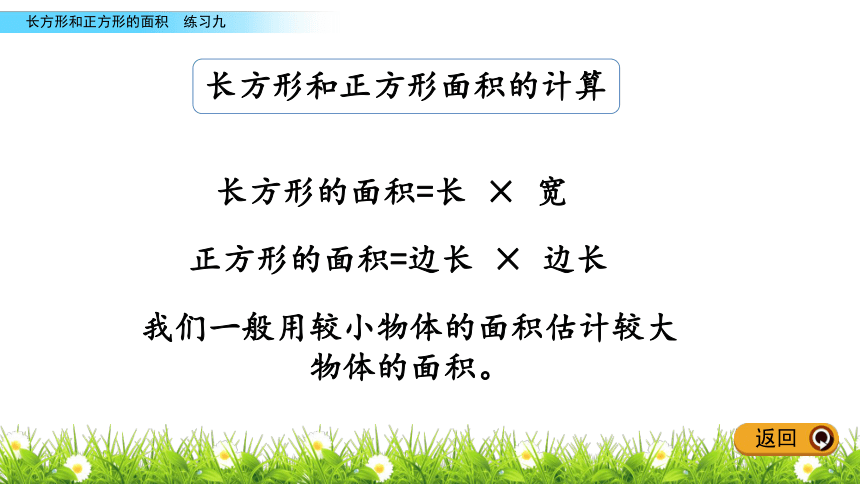 长方形和正方形的面积　练习九

长方形和正方形面积的计算

长方形的面积=长 × 宽

正方形的面积=边长 × 边长

我们一般用较小物体的面积估计较大物体的面积。

返回